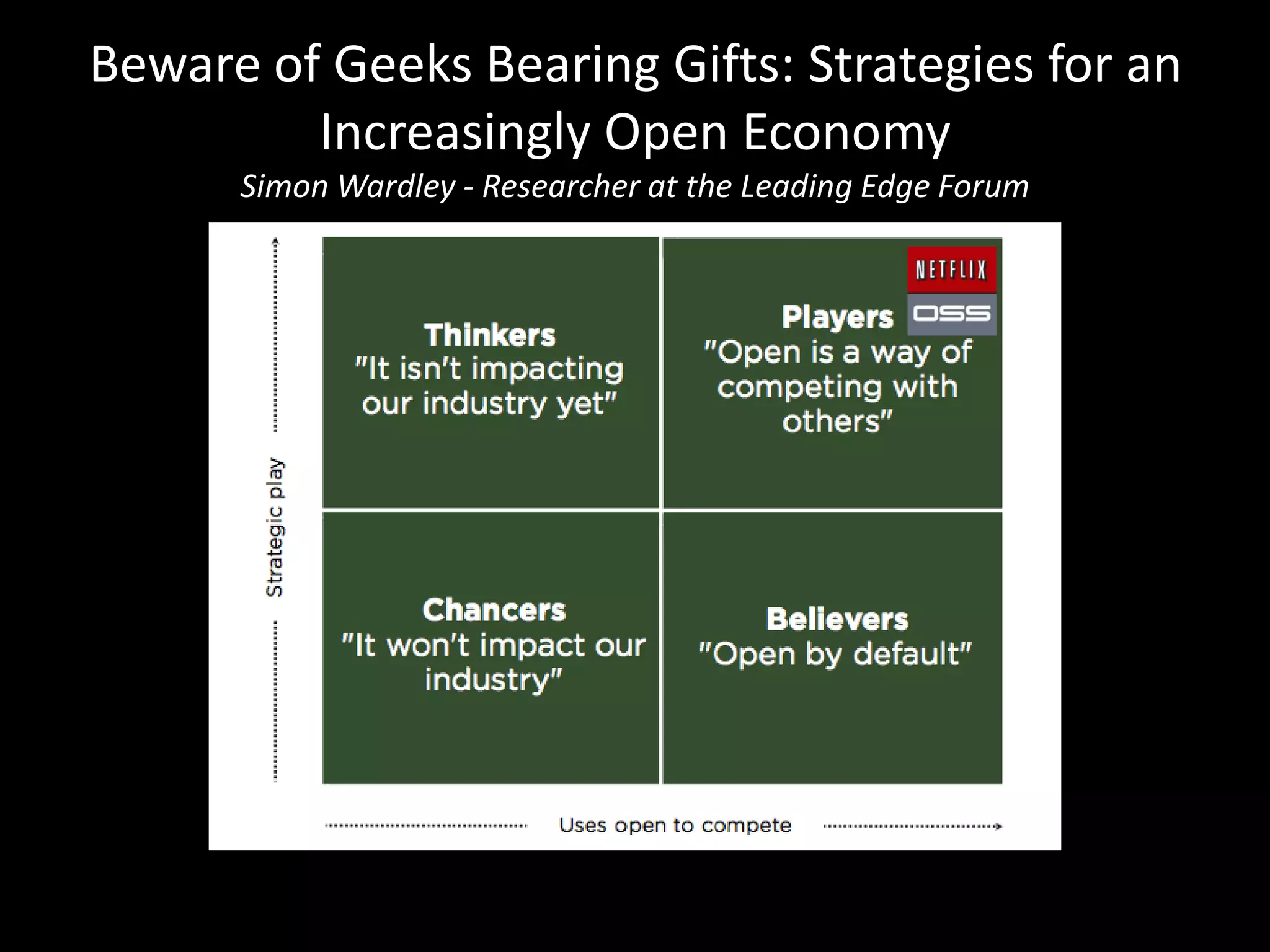 Beware of Geeks Bearing Gifts: Strategies for an Increasingly Open Economy

Simon Wardley - Researcher at the Leading Edge Forum

Strategic play

Thinkers
"It isn't impacting our industry yet"

NETFLIX

OSS

Players
"Open is a way of competing with others"

Chancers
"It won't impact our industry"

Believers
"Open by default"

Uses open to compete